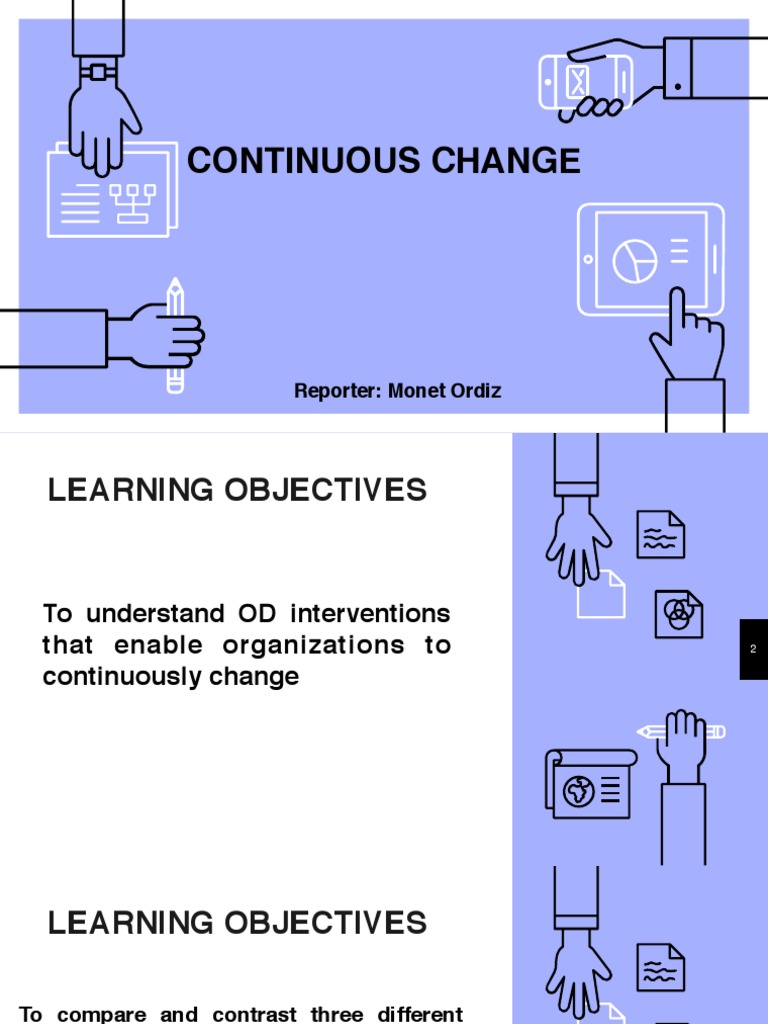 CONTINUOUS CHANGE

Reporter: Monet Ordiz

LEARNING OBJECTIVES

To understand OD interventions that enable organizations to continuously change

2

LEARNING OBJECTIVES

To compare and contrast three different